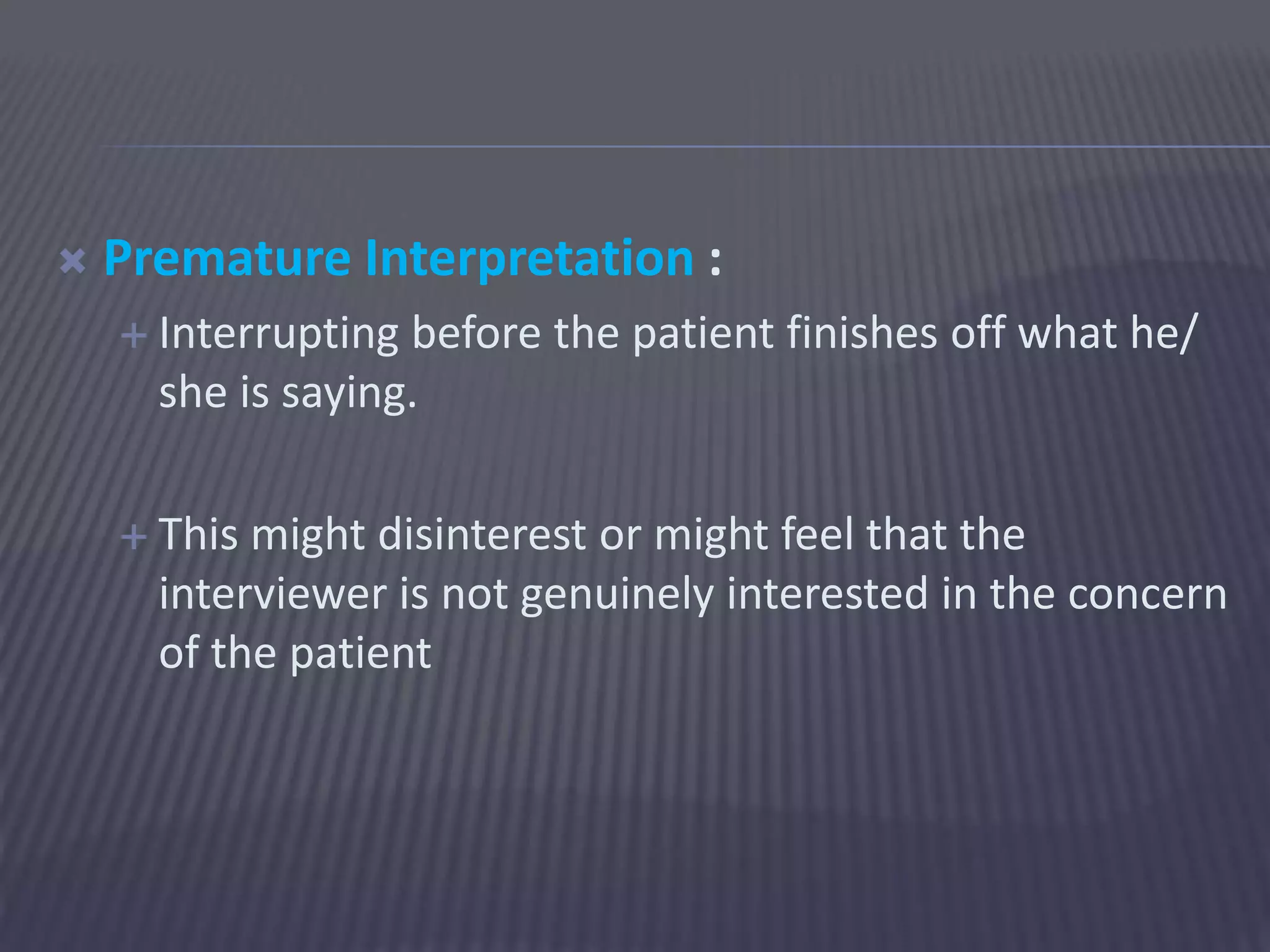 Premature Interpretation :

Interrupting before the patient finishes off what he/ she is saying.

This might disinterest or might feel that the interviewer is not genuinely interested in the concern of the patient